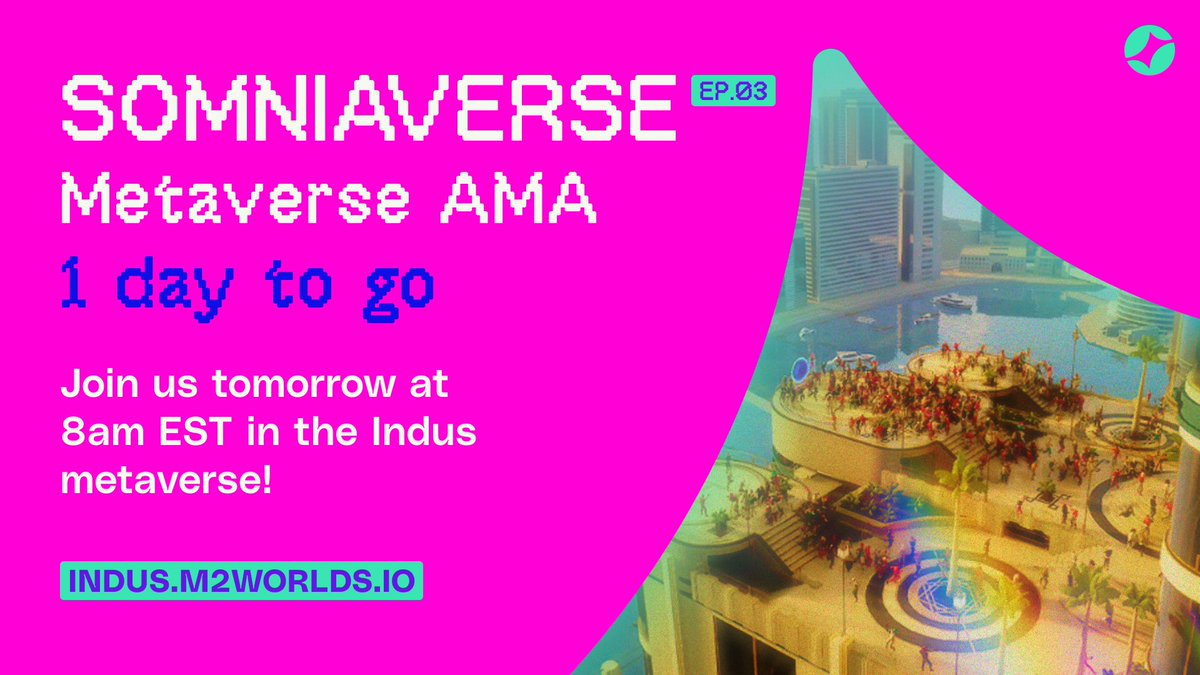 SOMNIAVERSE EP.03
Metaverse AMA
1 day to go

Join us tomorrow at 8am EST in the Indus metaverse!

INDUS.M2WORLDS.IO